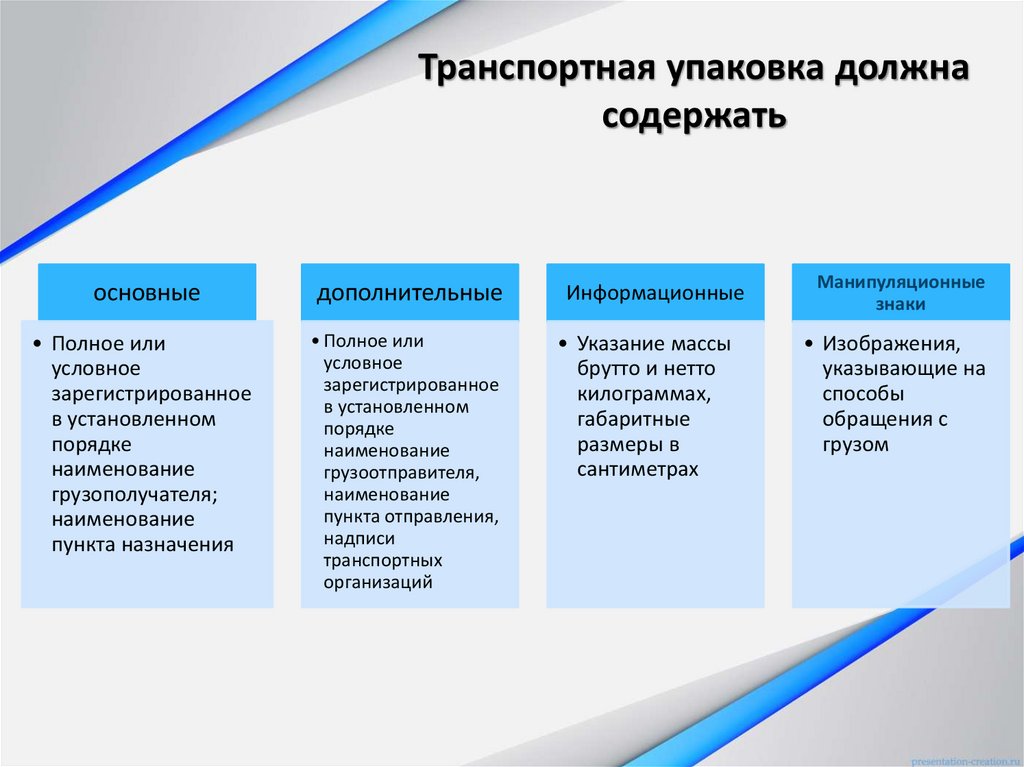 Транспортная упаковка должна содержать

основные

• Полное или условное зарегистрированное в установленном порядке наименование грузополучателя; наименование пункта назначения

дополнительные

• Полное или условное зарегистрированное в установленном порядке наименование грузоотправителя, наименование пункта отправления, надписи транспортных организаций

Информационные

• Указание массы брутто и нетто килограммах, габаритные размеры в сантиметрах

Манипуляционные знаки

• Изображения, указывающие на способы обращения с грузом

presentation-creation.ru